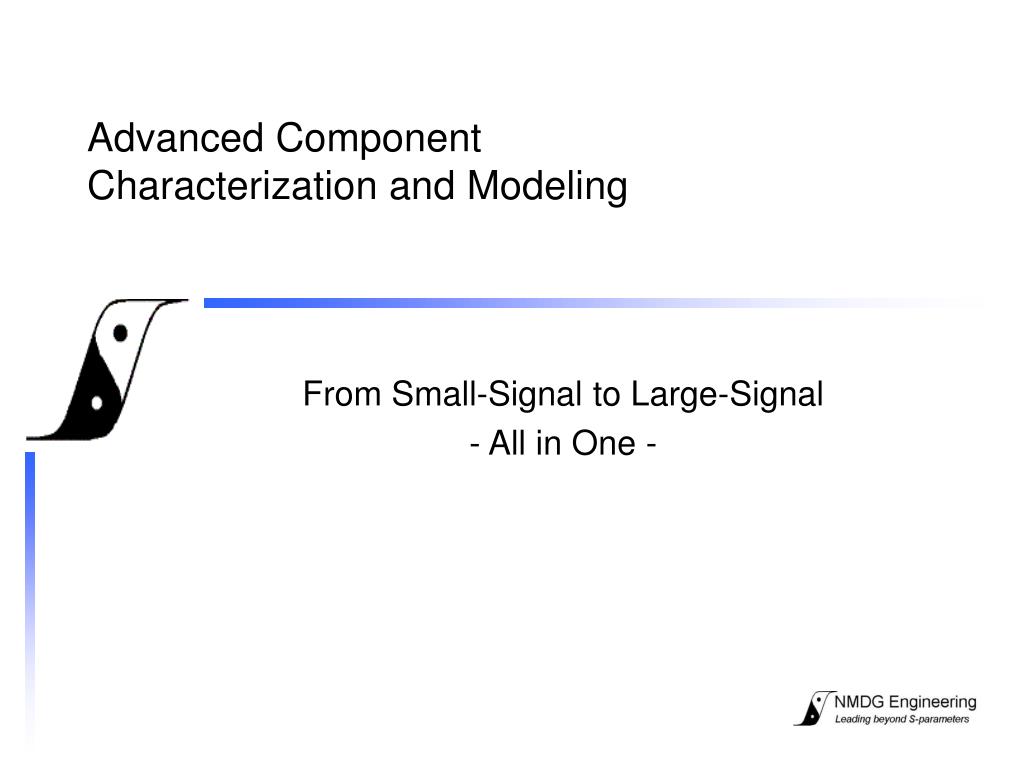 Advanced Component Characterization and Modeling

From Small-Signal to Large-Signal
- All in One -

NMDG Engineering
Leading beyond S-parameters